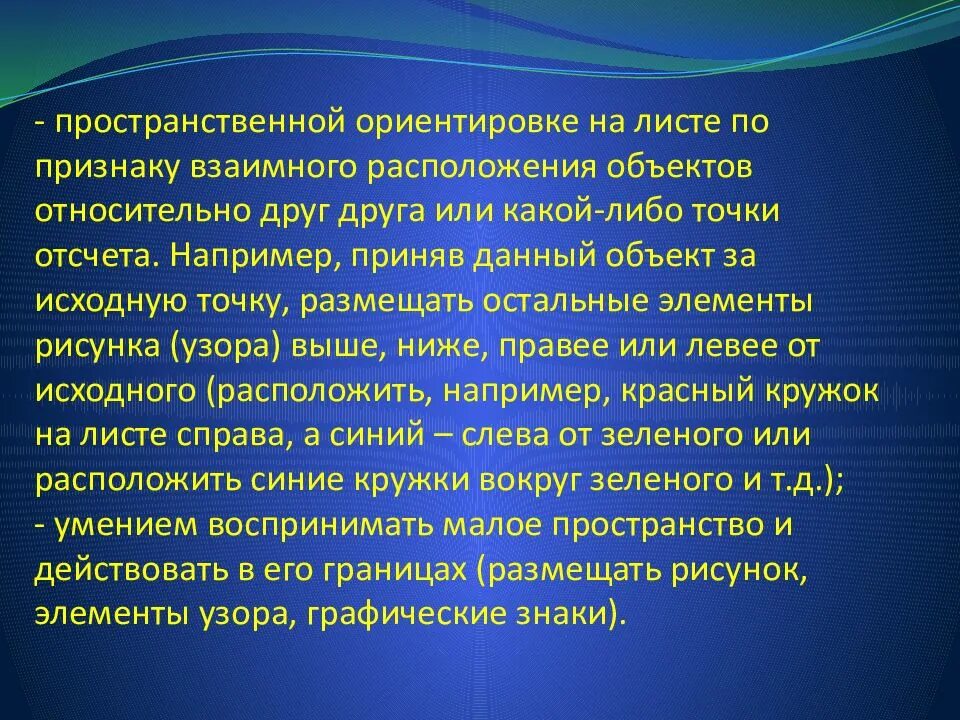 - пространственной ориентировке на листе по признаку взаимного расположения объектов относительно друг друга или какой-либо точки отсчета. Например, приняв данный объект за исходную точку, размещать остальные элементы рисунка (узора) выше, ниже, правее или левее от исходного (расположить, например, красный кружок на листе справа, а синий – слева от зеленого или расположить синие кружки вокруг зеленого и т.д.);
- умением воспринимать малое пространство и действовать в его границах (размещать рисунок, элементы узора, графические знаки).